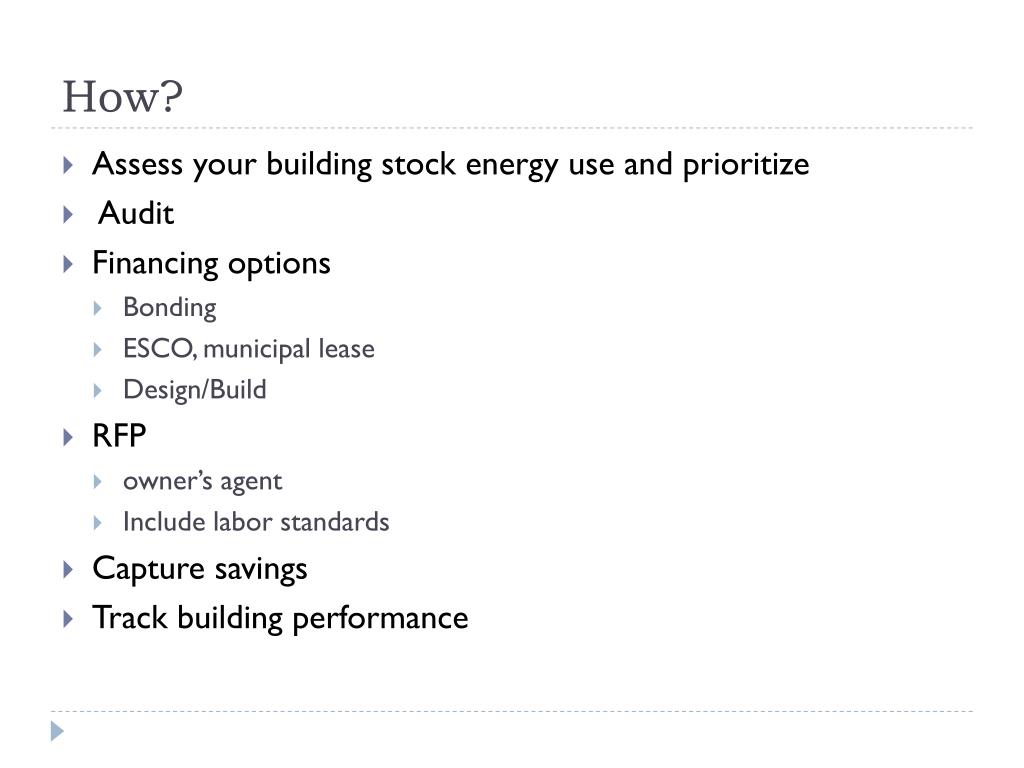 How?

Assess your building stock energy use and prioritize

Audit

Financing options

Bonding

ESCO, municipal lease

Design/Build

RFP

owner's agent

Include labor standards

Capture savings

Track building performance